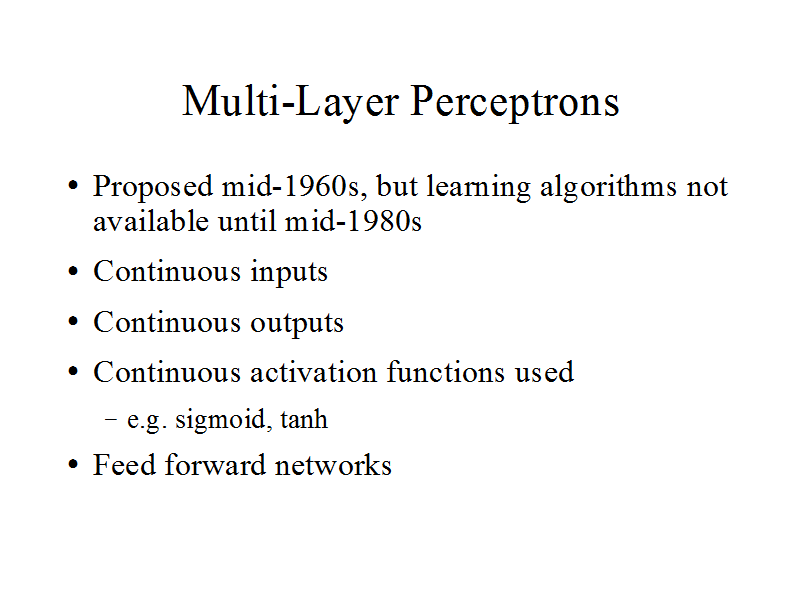 Multi-Layer Perceptrons

• Proposed mid-1960s, but learning algorithms not available until mid-1980s

• Continuous inputs

• Continuous outputs

• Continuous activation functions used

– e.g. sigmoid, tanh

• Feed forward networks